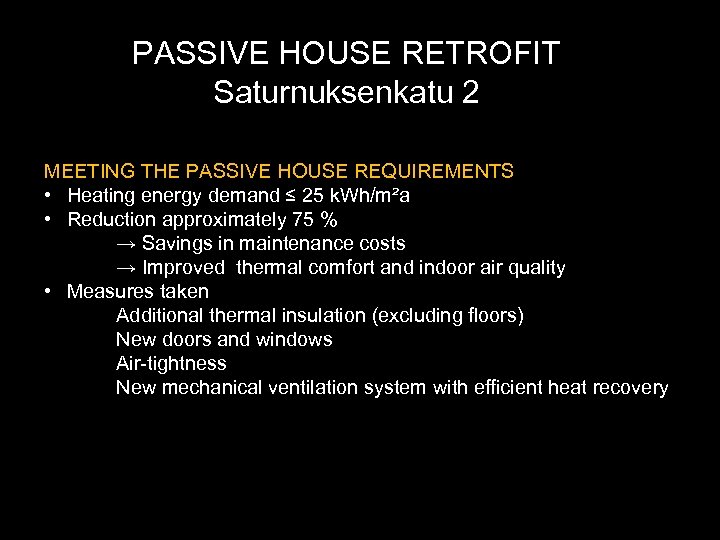 PASSIVE HOUSE RETROFIT
Saturnuksenkatu 2

MEETING THE PASSIVE HOUSE REQUIREMENTS
• Heating energy demand ≤ 25 kWh/m²a
• Reduction approximately 75 %
→ Savings in maintenance costs
→ Improved thermal comfort and indoor air quality
• Measures taken
Additional thermal insulation (excluding floors)
New doors and windows
Air-tightness
New mechanical ventilation system with efficient heat recovery